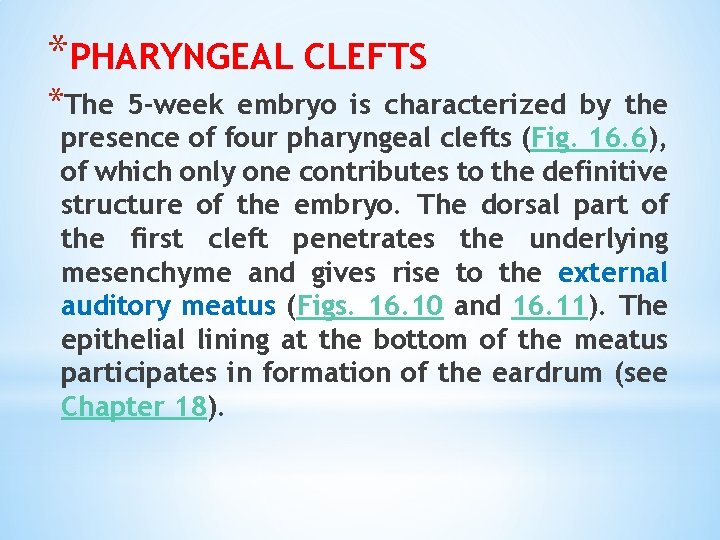 *PHARYNGEAL CLEFTS

*The 5-week embryo is characterized by the presence of four pharyngeal clefts (Fig. 16.6), of which only one contributes to the definitive structure of the embryo. The dorsal part of the first cleft penetrates the underlying mesenchyme and gives rise to the external auditory meatus (Figs. 16.10 and 16.11). The epithelial lining at the bottom of the meatus participates in formation of the eardrum (see Chapter 18).